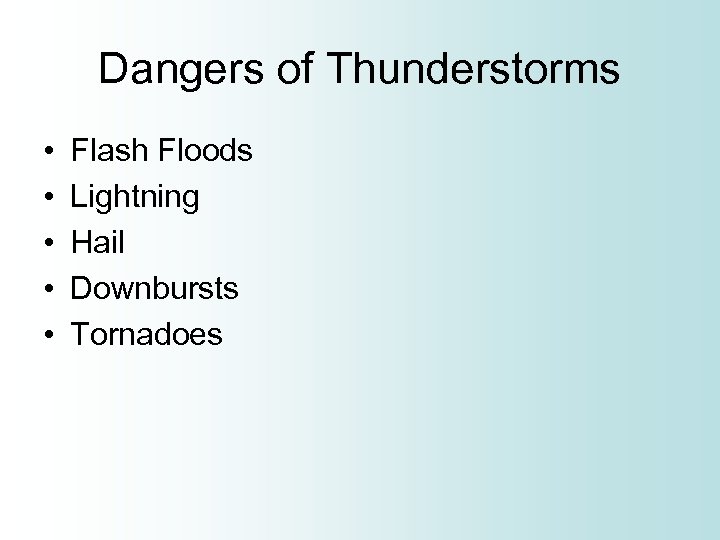 Dangers of Thunderstorms

• Flash Floods
• Lightning
• Hail
• Downbursts
• Tornadoes